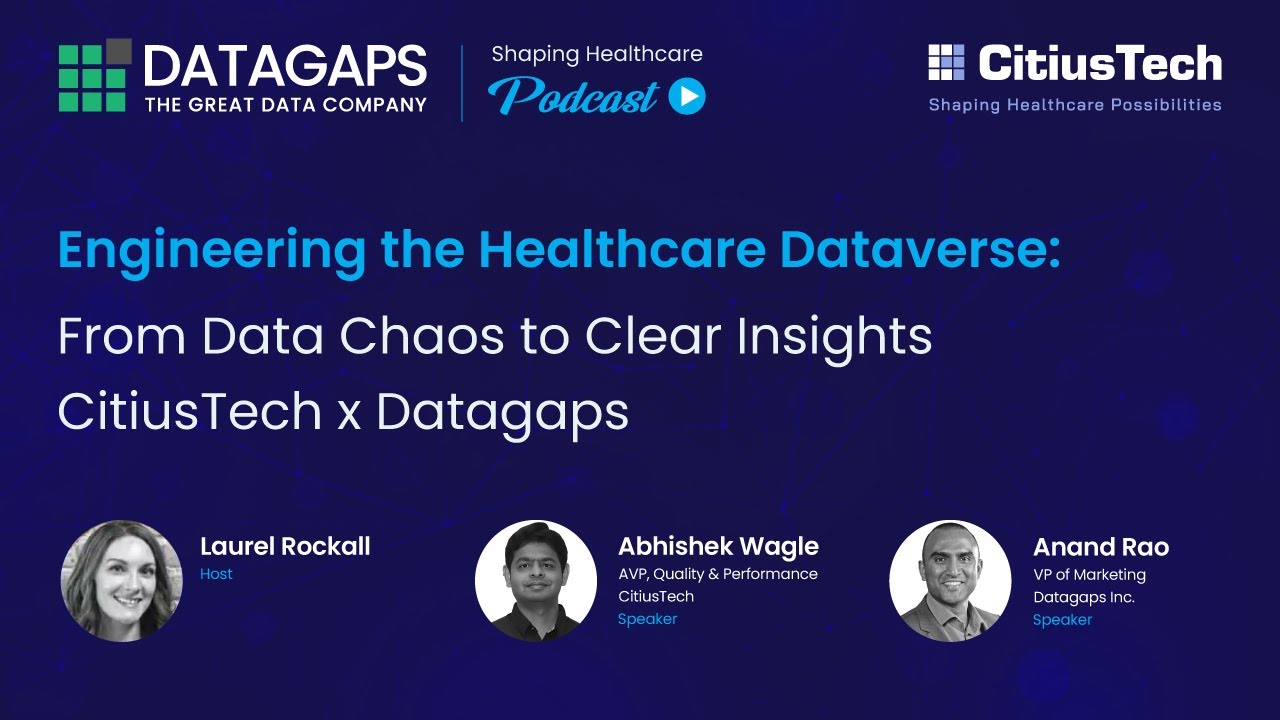 DATAGAPS
THE GREAT DATA COMPANY

Shaping Healthcare
Podcast

CitiusTech
Shaping Healthcare Possibilities

Engineering the Healthcare Dataverse:
From Data Chaos to Clear Insights
CitiusTech x Datagaps

Laurel Rockall
Host

Abhishek Wagle
AVP, Quality & Performance
CitiusTech
Speaker

Anand Rao
VP of Marketing
Datagaps Inc.
Speaker